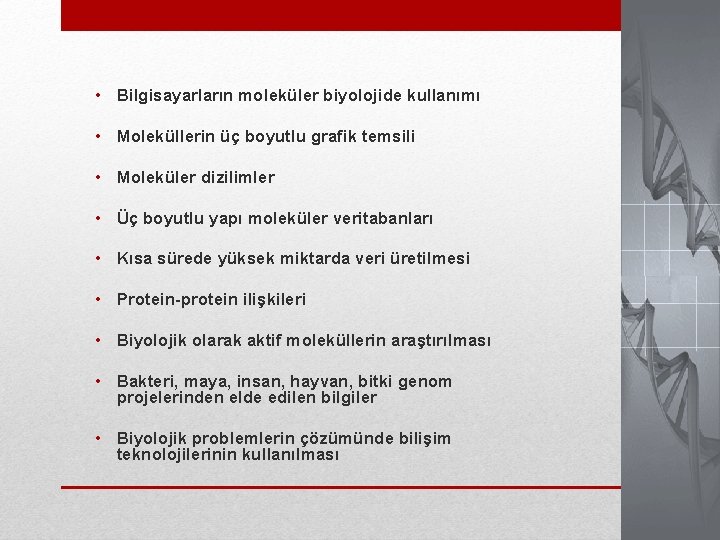 • Bilgisayarların moleküler biyolojide kullanımı

• Moleküllerin üç boyutlu grafik temsili

• Moleküler dizilimler

• Üç boyutlu yapı moleküler veritabanları

• Kısa sürede yüksek miktarda veri üretilmesi

• Protein-protein ilişkileri

• Biyolojik olarak aktif moleküllerin araştırılması

• Bakteri, maya, insan, hayvan, bitki genom projelerinden elde edilen bilgiler

• Biyolojik problemlerin çözümünde bilişim teknolojilerinin kullanılması